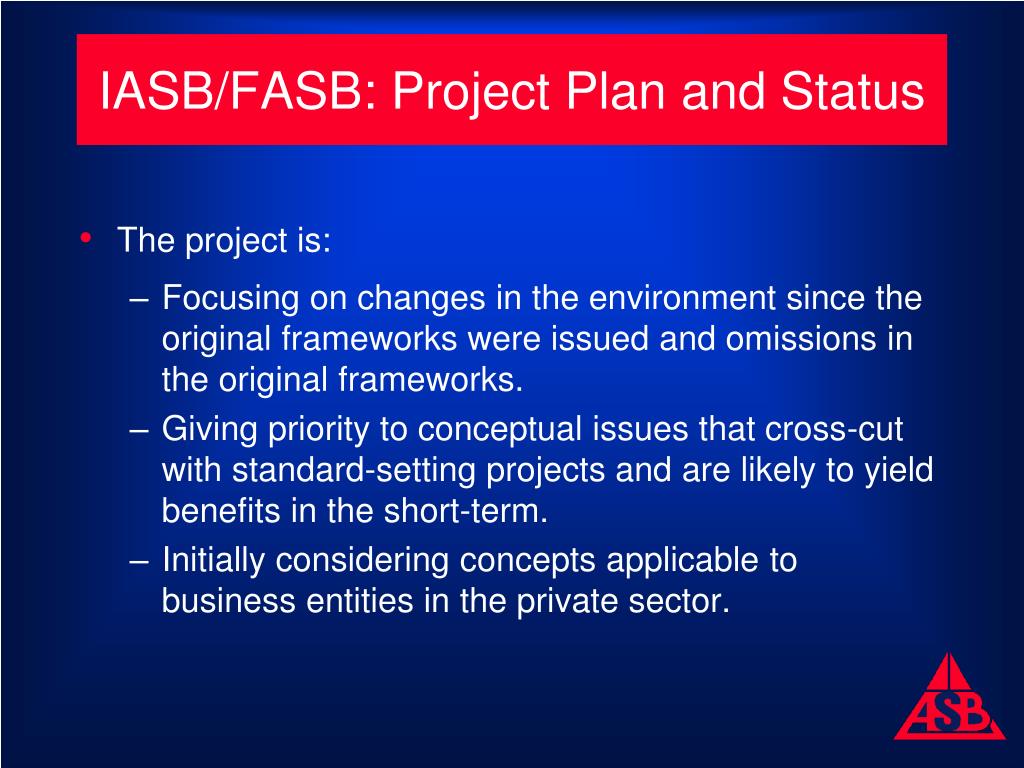 IASB/FASB: Project Plan and Status

• The project is:

– Focusing on changes in the environment since the original frameworks were issued and omissions in the original frameworks.

– Giving priority to conceptual issues that cross-cut with standard-setting projects and are likely to yield benefits in the short-term.

– Initially considering concepts applicable to business entities in the private sector.

ASB